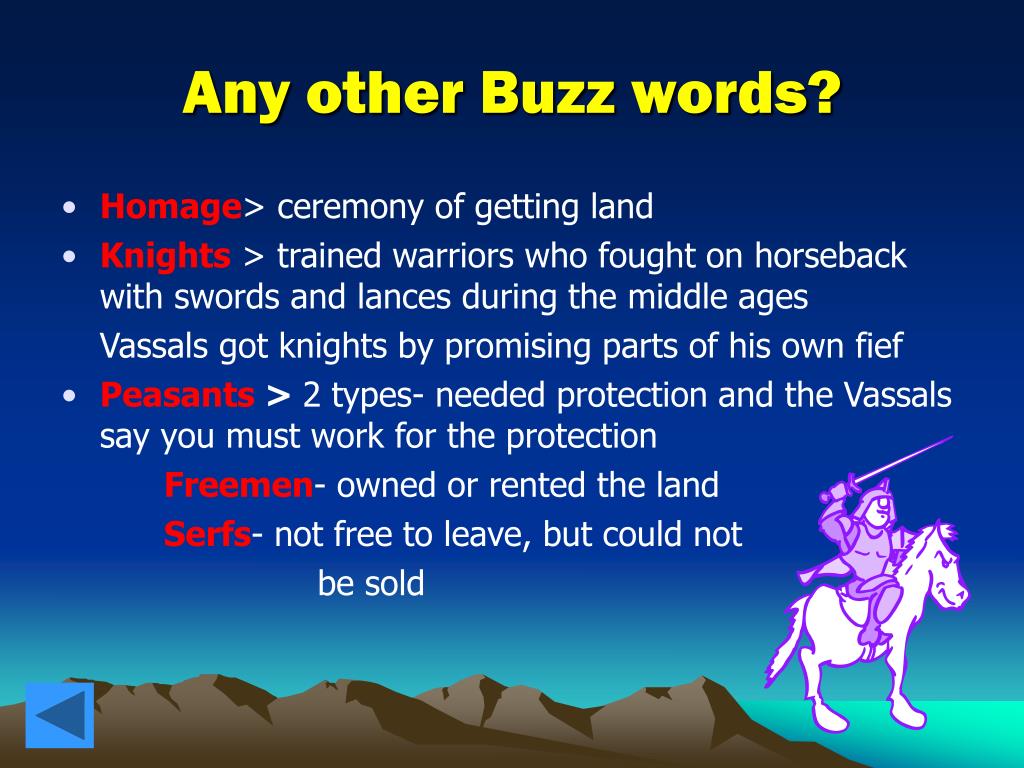 Any other Buzz words?

• Homage> ceremony of getting land

• Knights > trained warriors who fought on horseback with swords and lances during the middle ages

Vassals got knights by promising parts of his own fief

• Peasants > 2 types- needed protection and the Vassals say you must work for the protection

Freemen- owned or rented the land

Serfs- not free to leave, but could not be sold